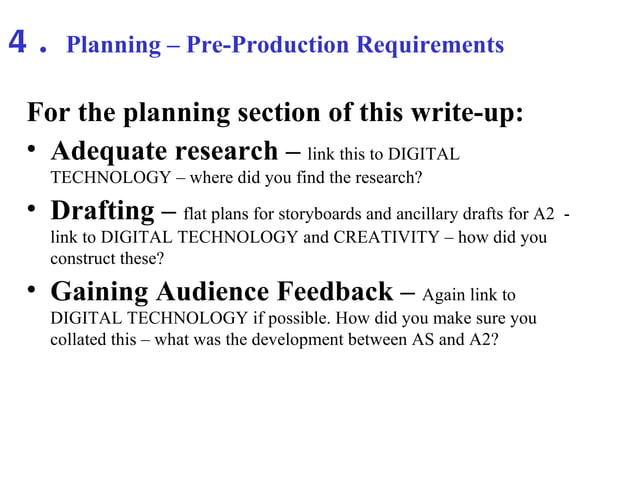 4 . Planning – Pre-Production Requirements

For the planning section of this write-up:

• Adequate research – link this to DIGITAL TECHNOLOGY – where did you find the research?

• Drafting – flat plans for storyboards and ancillary drafts for A2 - link to DIGITAL TECHNOLOGY and CREATIVITY – how did you construct these?

• Gaining Audience Feedback – Again link to DIGITAL TECHNOLOGY if possible. How did you make sure you collated this – what was the development between AS and A2?